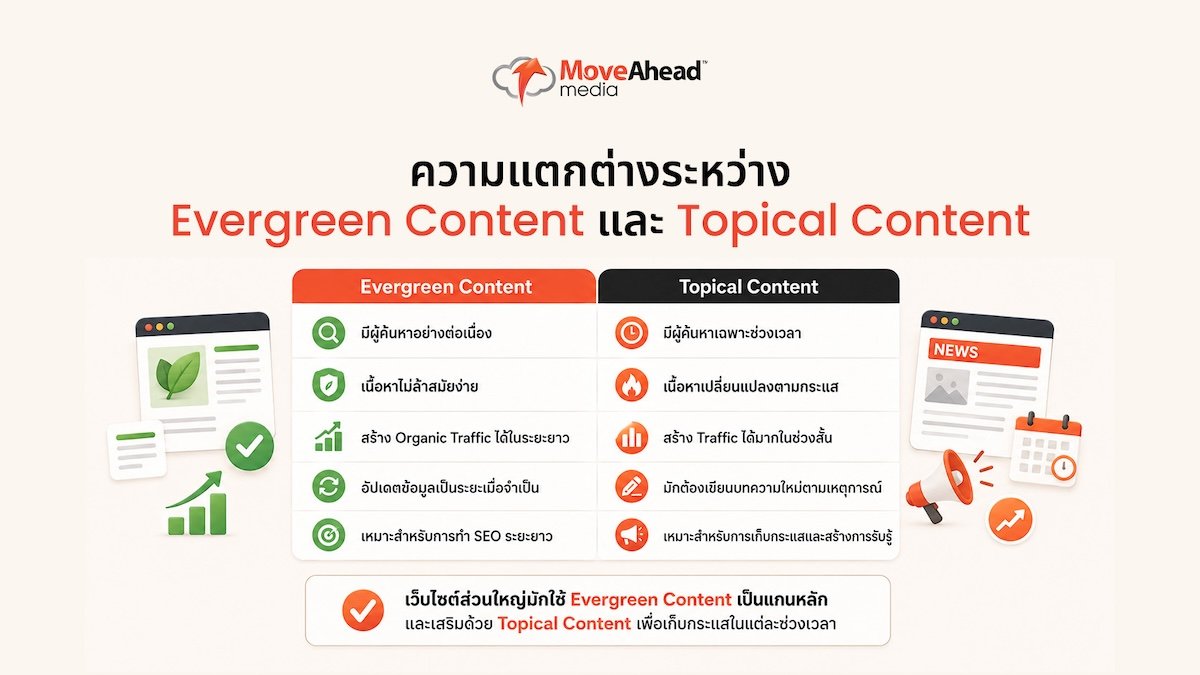 MoveAhead™ media

ความแตกต่างระหว่าง
Evergreen Content และ Topical Content

| Evergreen Content | Topical Content |
|---|---|
| มีผู้ค้นหาอย่างต่อเนื่อง | มีผู้ค้นหาเฉพาะช่วงเวลา |
| เนื้อหาไม่ล้าสมัยง่าย | เนื้อหาเปลี่ยนแปลงตามกระแส |
| สร้าง Organic Traffic ได้ในระยะยาว | สร้าง Traffic ได้มากในช่วงสั้น |
| อัปเดตข้อมูลเป็นระยะเมื่อจำเป็น | มักต้องเขียนบทความใหม่ตามเหตุการณ์ |
| เหมาะสำหรับการทำ SEO ระยะยาว | เหมาะสำหรับการเก็บกระแสและสร้างการรับรู้ |

NEWS

เว็บไซต์ส่วนใหญ่มักใช้ Evergreen Content เป็นแกนหลัก และเสริมด้วย Topical Content เพื่อเก็บกระแสในแต่ละช่วงเวลา